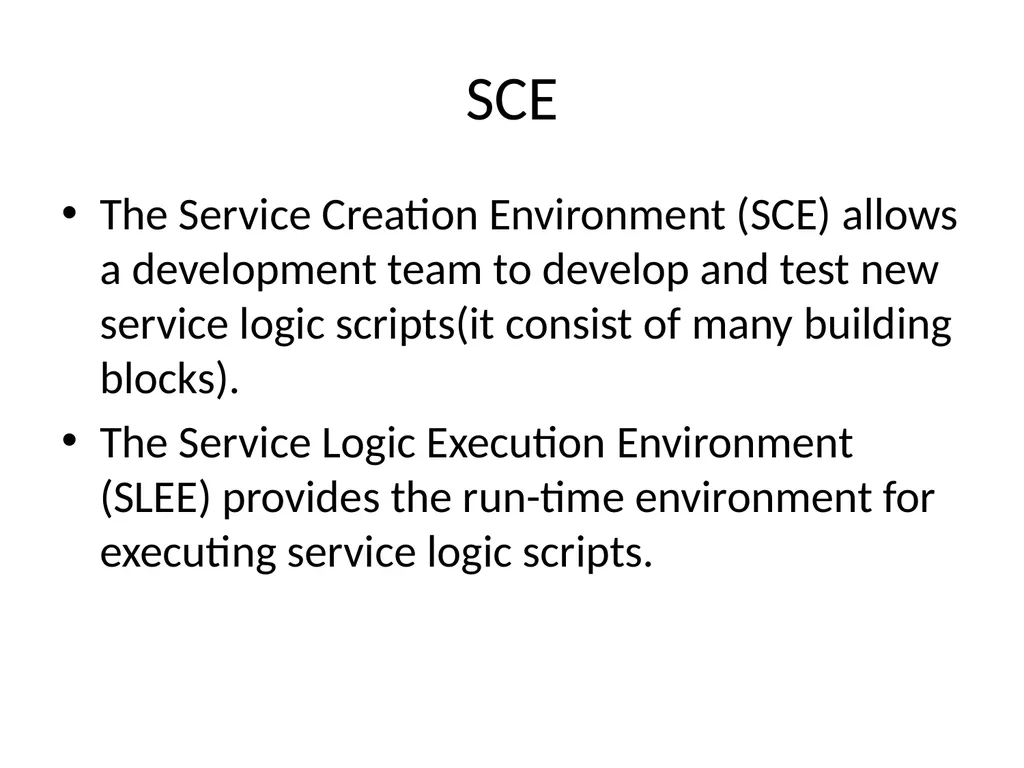 SCE

• The Service Creation Environment (SCE) allows a development team to develop and test new service logic scripts(it consist of many building blocks).
• The Service Logic Execution Environment (SLEE) provides the run-time environment for executing service logic scripts.